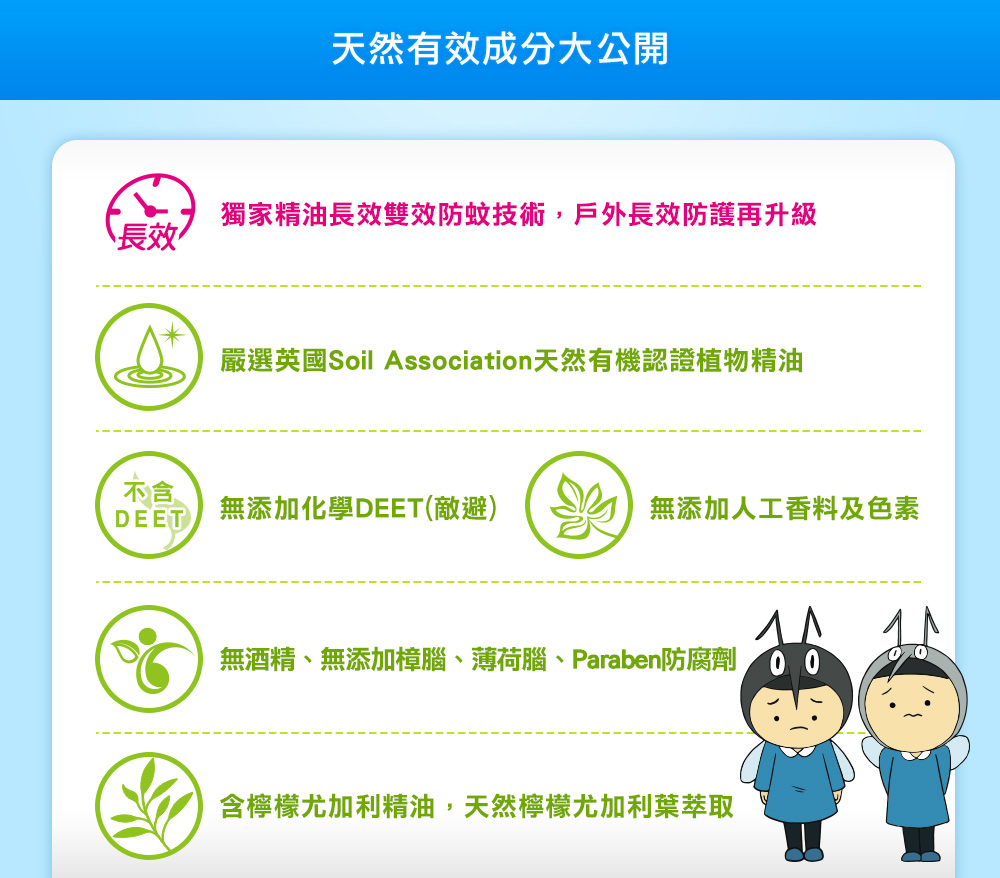 天然有效成分大公開

長效

獨家精油長效雙效防蚊技術，戶外長效防護再升級

嚴選英國Soil Association天然有機認證植物精油

不含
DEET

無添加化學DEET(敵避)

無添加人工香料及色素

無酒精、無添加樟腦、薄荷腦、Paraben防腐劑

含檸檬尤加利精油，天然檸檬尤加利葉萃取